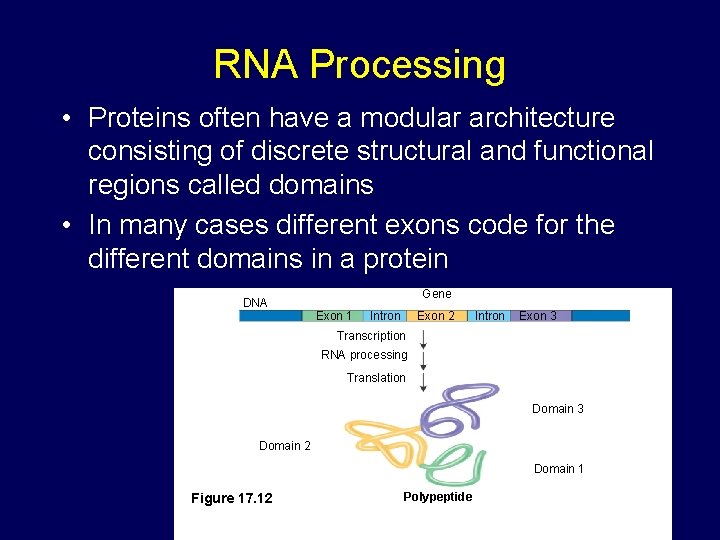 RNA Processing

• Proteins often have a modular architecture consisting of discrete structural and functional regions called domains
• In many cases different exons code for the different domains in a protein

Gene
DNA
Exon 1 Intron Exon 2 Intron Exon 3
Transcription
RNA processing
Translation
Domain 3
Domain 2
Domain 1
Figure 17.12
Polypeptide